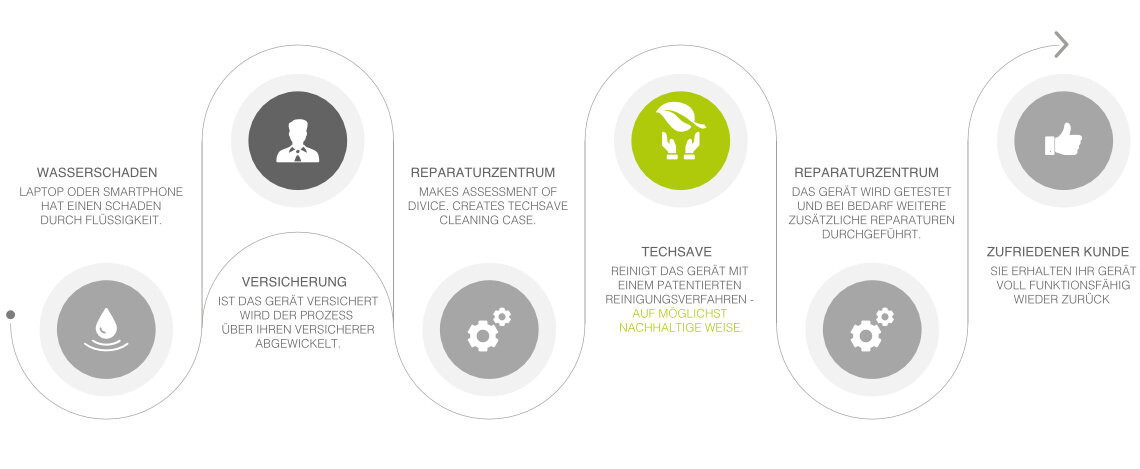 WASSERSCHADEN
LAPTOP ODER SMARTPHONE HAT EINEN SCHADEN DURCH FLÜSSIGKEIT.

VERSICHERUNG
IST DAS GERÄT VERSICHERT WIRD DER PROZESS ÜBER IHREN VERSICHERER ABGEWICKELT.

REPARATURZENTRUM
MAKES ASSESSMENT OF DIVICE. CREATES TECHSAVE CLEANING CASE.

TECHSAVE
REINIGT DAS GERÄT MIT EINEM PATENTIERTEN REINIGUNGSVERFAHREN - AUF MÖGLICHST NACHHALTIGE WEISE.

REPARATURZENTRUM
DAS GERÄT WIRD GETESTET UND BEI BEDARF WEITERE ZUSÄTZLICHE REPARATUREN DURCHGEFÜHRT.

ZUFRIEDENER KUNDE
SIE ERHALTEN IHR GERÄT VOLL FUNKTIONSFÄHIG WIEDER ZURÜCK